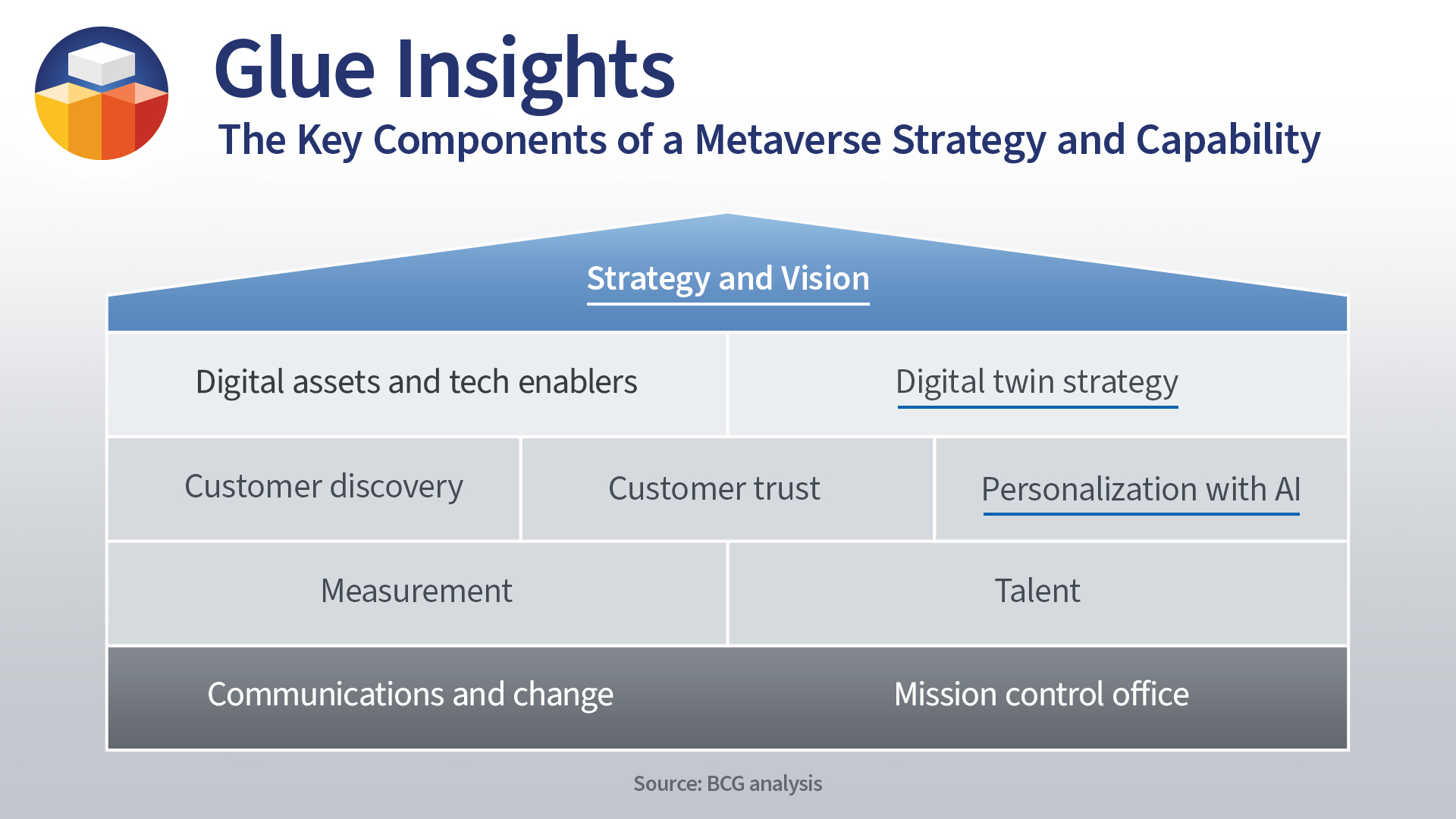 Glue Insights

The Key Components of a Metaverse Strategy and Capability

Strategy and Vision

Digital assets and tech enablers

Digital twin strategy

Customer discovery

Customer trust

Personalization with AI

Measurement

Talent

Communications and change

Mission control office

Source: BCG analysis